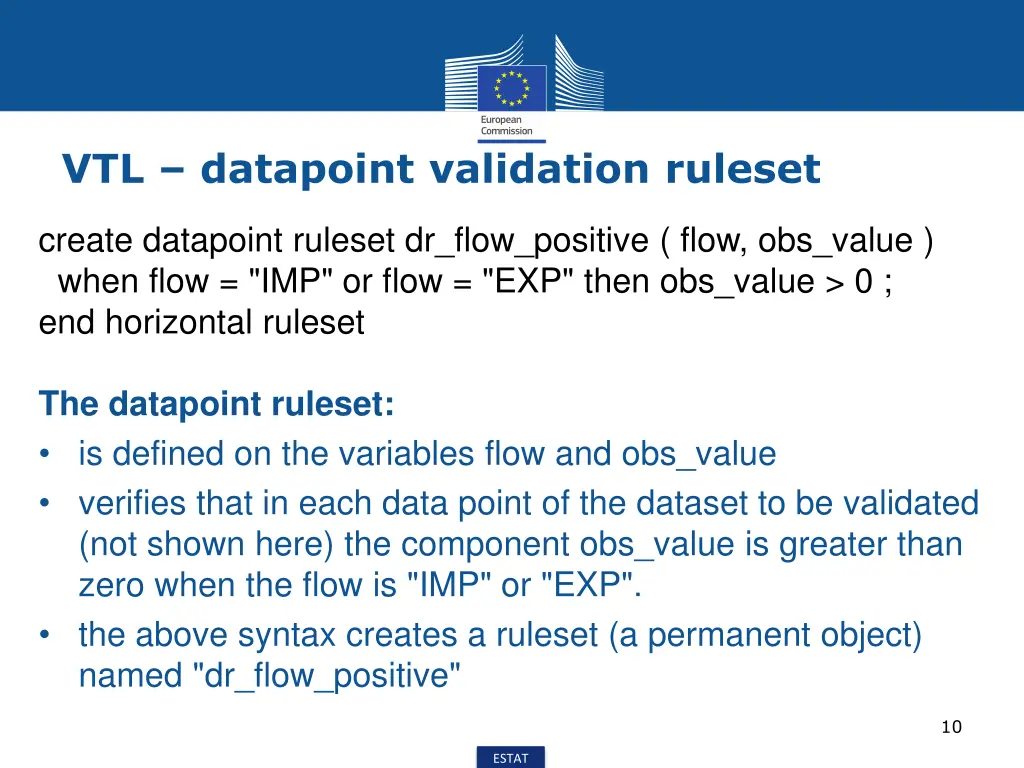 European Commission

VTL – datapoint validation ruleset

create datapoint ruleset dr_flow_positive ( flow, obs_value )
when flow = "IMP" or flow = "EXP" then obs_value > 0 ;
end horizontal ruleset

The datapoint ruleset:
• is defined on the variables flow and obs_value
• verifies that in each data point of the dataset to be validated (not shown here) the component obs_value is greater than zero when the flow is "IMP" or "EXP".
• the above syntax creates a ruleset (a permanent object) named "dr_flow_positive"

10

ESTAT